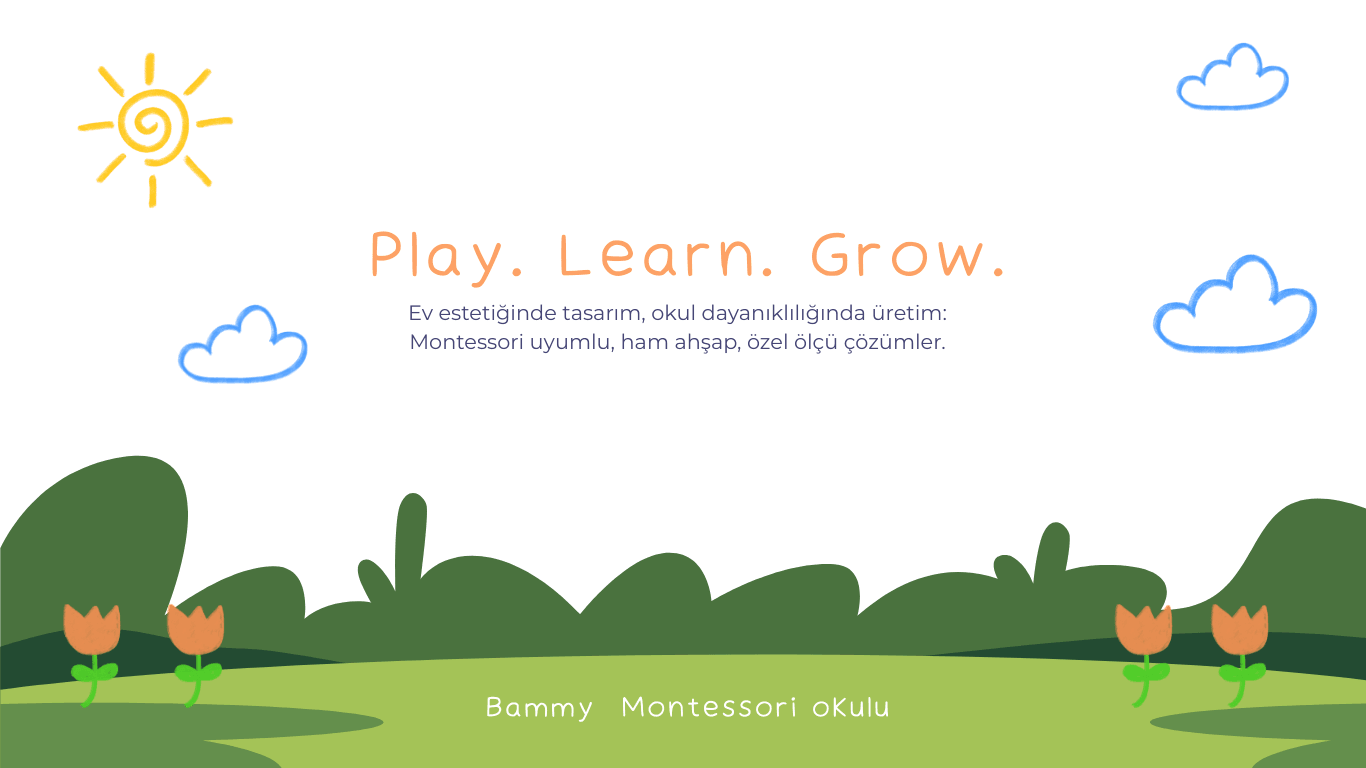 Play. Learn. Grow.

Ev estetiğinde tasarım, okul dayanıklılığında üretim: Montessori uyumlu, ham ahşap, özel ölçü çözümler.

Bammy Montessori oKulu